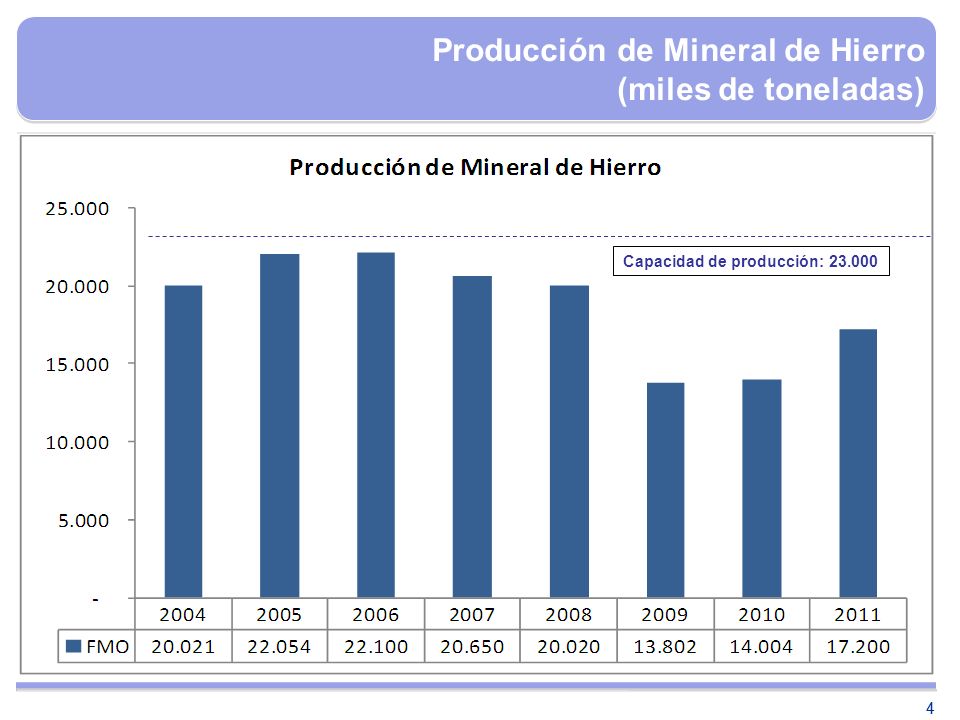 Producción de Mineral de Hierro
(miles de toneladas)

Producción de Mineral de Hierro

25.000
20.000
15.000
10.000
5.000
-

Capacidad de producción: 23.000

| | 2004 | 2005 | 2006 | 2007 | 2008 | 2009 | 2010 | 2011 |
|---|---|---|---|---|---|---|---|---|
| FMO | 20.021 | 22.054 | 22.100 | 20.650 | 20.020 | 13.802 | 14.004 | 17.200 |

4